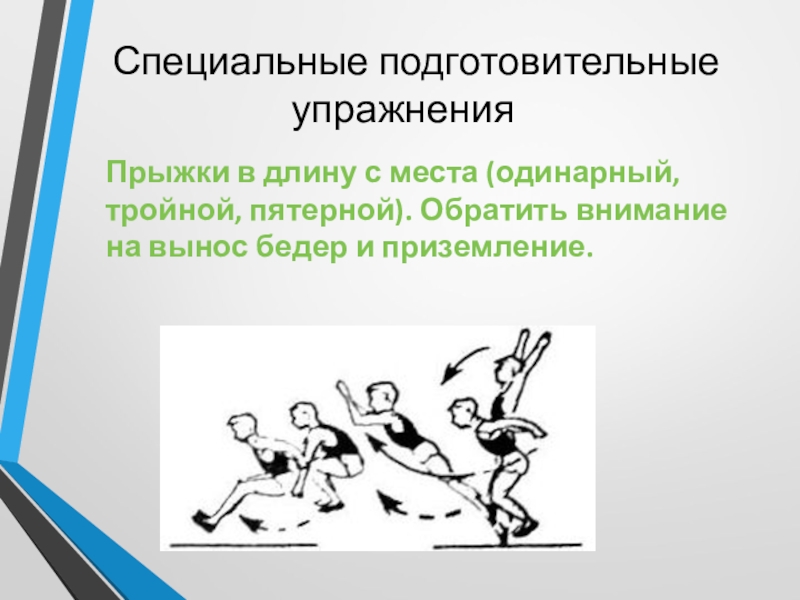 Специальные подготовительные упражнения

Прыжки в длину с места (одинарный, тройной, пятерной). Обратить внимание на вынос бедер и приземление.